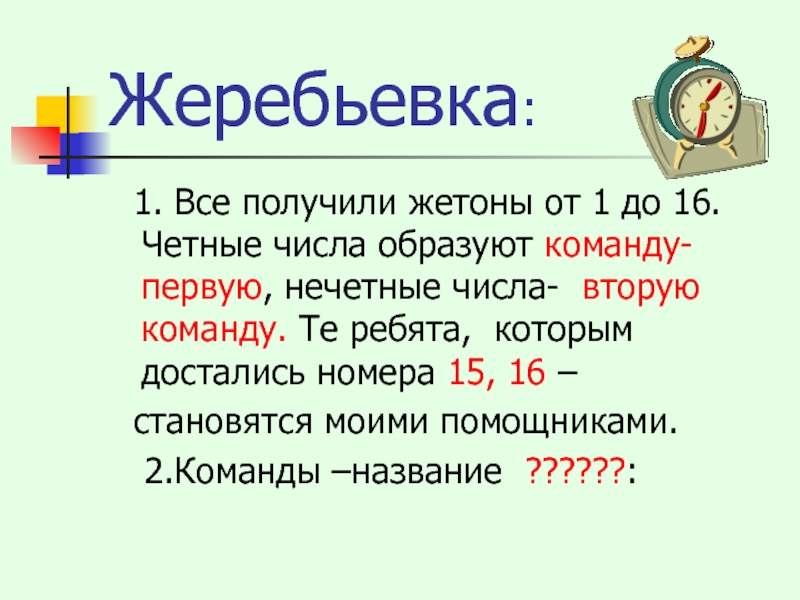 Жеребьевка:

1. Все получили жетоны от 1 до 16. Четные числа образуют команду-первую, нечетные числа- вторую команду. Те ребята, которым достались номера 15, 16 –

становятся моими помощниками.

2.Команды –название ??????: